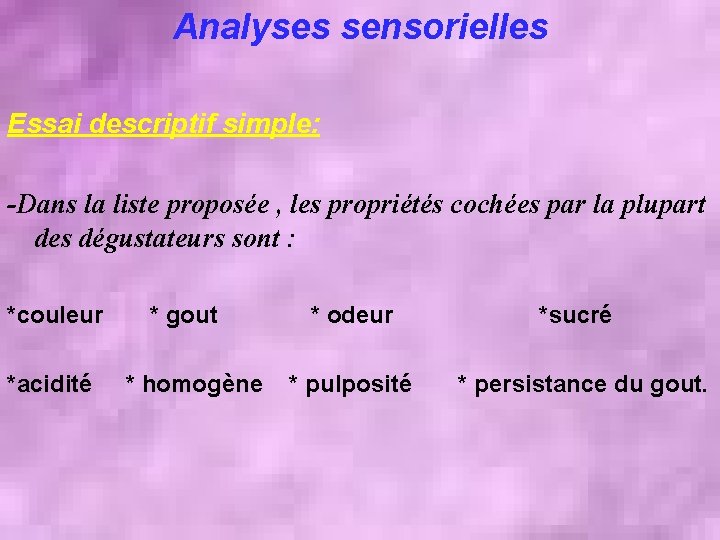 Analyses sensorielles

Essai descriptif simple:

-Dans la liste proposée , les propriétés cochées par la plupart des dégustateurs sont :

*couleur * gout * odeur *sucré

*acidité * homogène * pulposité * persistance du gout.